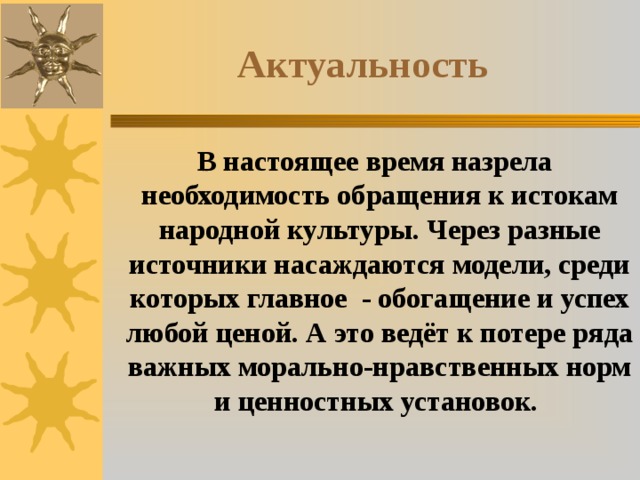 Актуальность

В настоящее время назрела необходимость обращения к истокам народной культуры. Через разные источники насаждаются модели, среди которых главное - обогащение и успех любой ценой. А это ведёт к потере ряда важных морально-нравственных норм и ценностных установок.